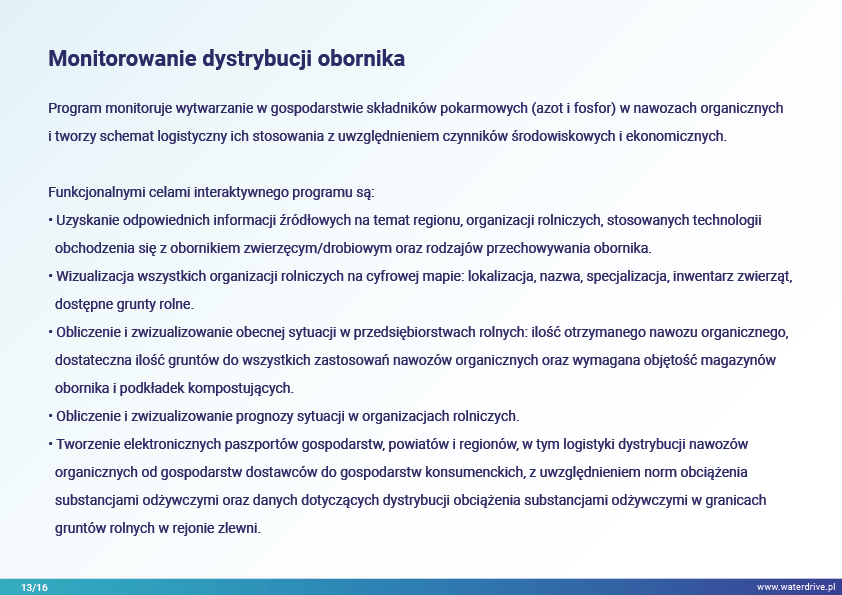 Monitorowanie dystrybucji obornika

Program monitoruje wytwarzanie w gospodarstwie składników pokarmowych (azot i fosfor) w nawozach organicznych i tworzy schemat logistyczny ich stosowania z uwzględnieniem czynników środowiskowych i ekonomicznych.

Funkcjonalnymi celami interaktywnego programu są:
• Uzyskanie odpowiednich informacji źródłowych na temat regionu, organizacji rolniczych, stosowanych technologii obchodzenia się z obornikiem zwierzęcym/drobiowym oraz rodzajów przechowywania obornika.
• Wizualizacja wszystkich organizacji rolniczych na cyfrowej mapie: lokalizacja, nazwa, specjalizacja, inwentarz zwierząt, dostępne grunty rolne.
• Obliczenie i zwizualizowanie obecnej sytuacji w przedsiębiorstwach rolnych: ilość otrzymanego nawozu organicznego, dostateczna ilość gruntów do wszystkich zastosowań nawozów organicznych oraz wymagana objętość magazynów obornika i podkładek kompostujących.
• Obliczenie i zwizualizowanie prognozy sytuacji w organizacjach rolniczych.
• Tworzenie elektronicznych paszportów gospodarstw, powiatów i regionów, w tym logistyki dystrybucji nawozów organicznych od gospodarstw dostawców do gospodarstw konsumenckich, z uwzględnieniem norm obciążenia substancjami odżywczymi oraz danych dotyczących dystrybucji obciążenia substancjami odżywczymi w granicach gruntów rolnych w rejonie zlewni.

13/16

www.waterdrive.pl